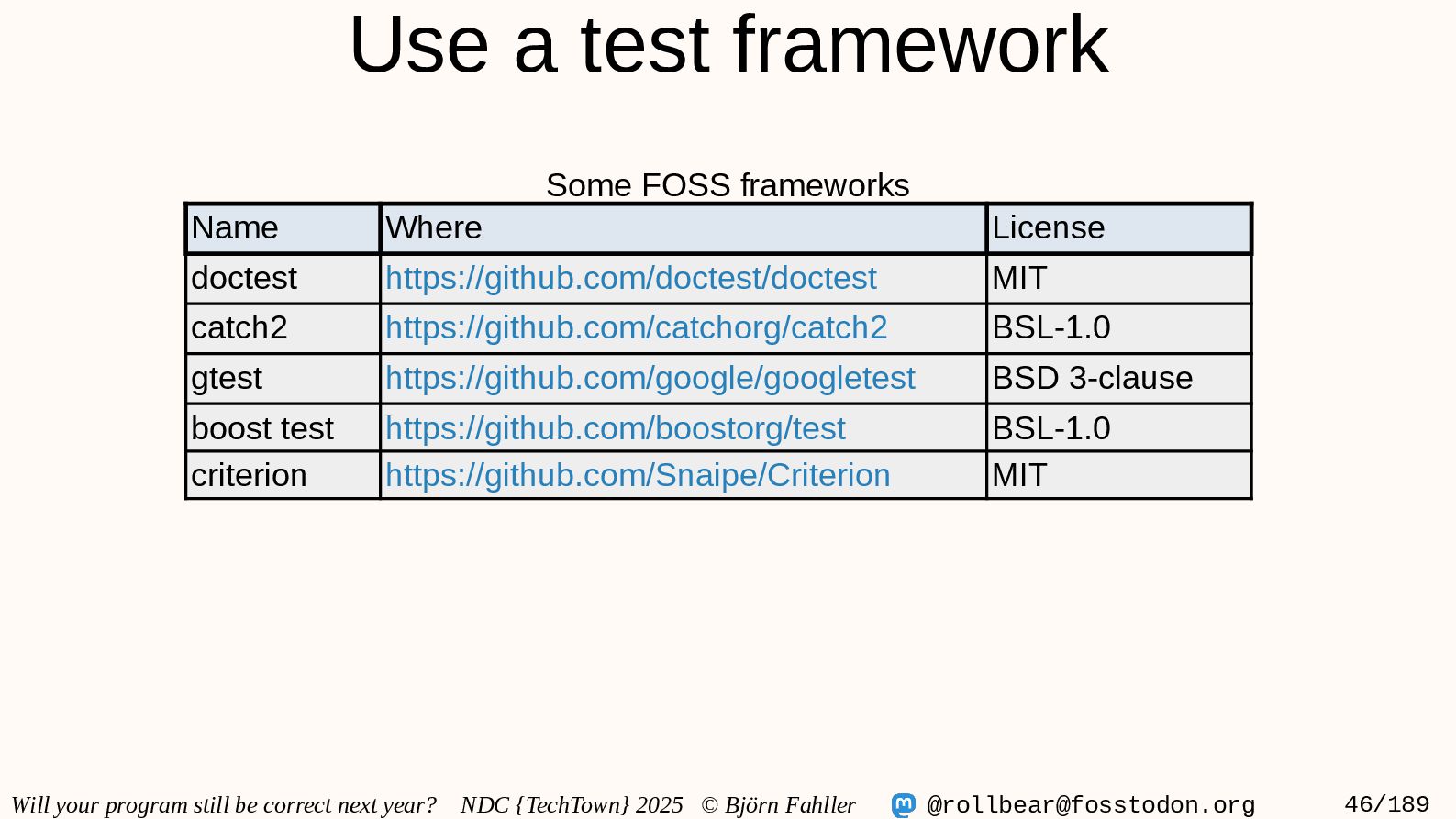 Use a test framework

Some FOSS frameworks

| Name | Where | License |
|---|---|---|
| doctest | https://github.com/doctest/doctest | MIT |
| catch2 | https://github.com/catchorg/catch2 | BSL-1.0 |
| gtest | https://github.com/google/googletest | BSD 3-clause |
| boost test | https://github.com/boostorg/test | BSL-1.0 |
| criterion | https://github.com/Snaipe/Criterion | MIT |

Will your program still be correct next year? NDC {TechTown} 2025 © Björn Fahller @rollbear@fosstodon.org 46/189